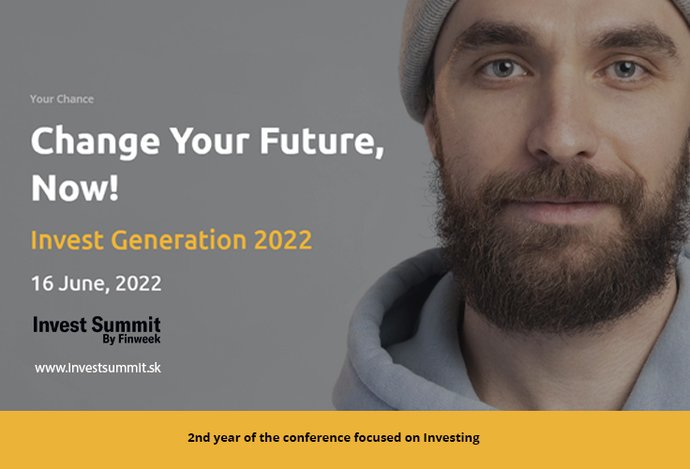 Your Chance

Change Your Future, Now!

Invest Generation 2022

16 June, 2022

Invest Summit
By Finweek

www.investsummit.sk

2nd year of the conference focused on Investing